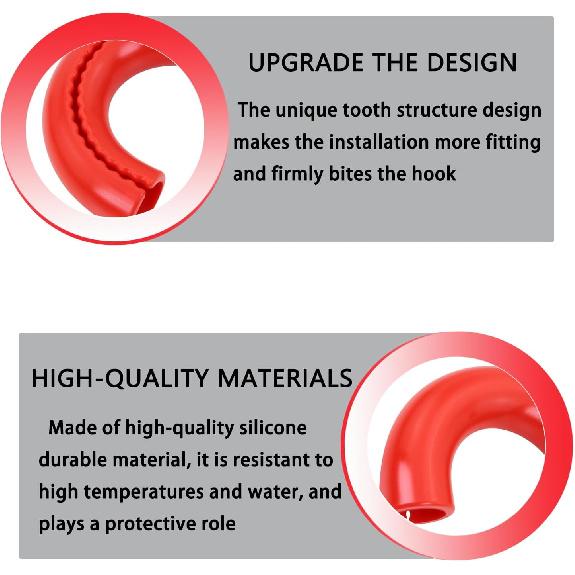 UPGRADE THE DESIGN

The unique tooth structure design makes the installation more fitting and firmly bites the hook

HIGH-QUALITY MATERIALS

Made of high-quality silicone durable material, it is resistant to high temperatures and water, and plays a protective role